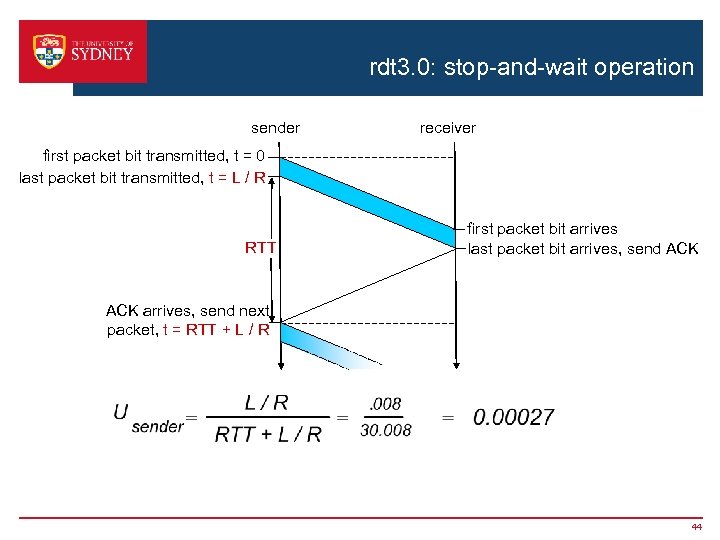 THE UNIVERSITY OF SYDNEY

rdt3.0: stop-and-wait operation

sender

receiver

first packet bit transmitted, t = 0

last packet bit transmitted, t = L / R

RTT

first packet bit arrives

last packet bit arrives, send ACK

ACK arrives, send next packet, t = RTT + L / R

$U_{sender} = \frac{L / R}{RTT + L / R} = \frac{.008}{30.008} = 0.00027$

44